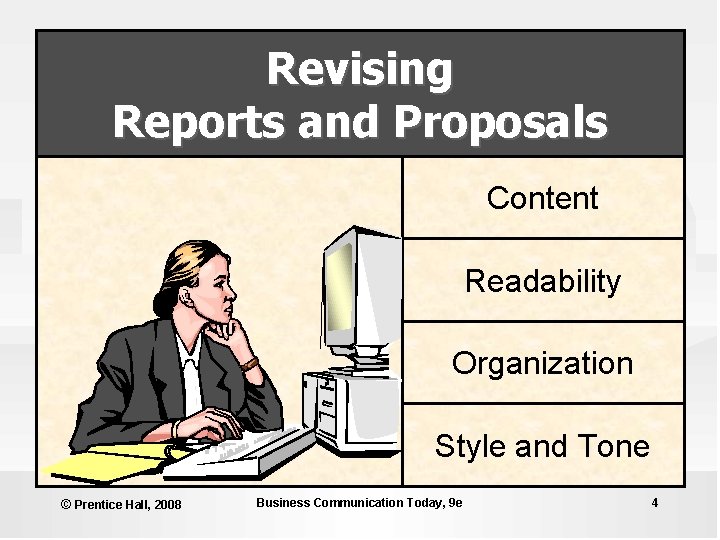 Revising
Reports and Proposals

Content

Readability

Organization

Style and Tone

© Prentice Hall, 2008

Business Communication Today, 9e

4